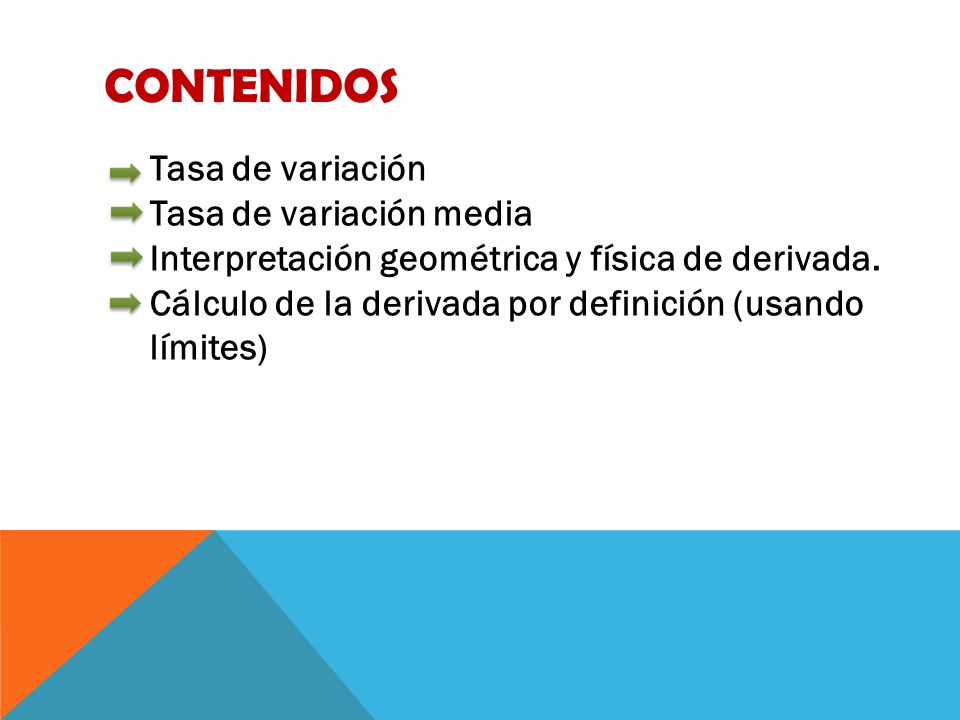 CONTENIDOS

Tasa de variación
Tasa de variación media
Interpretación geométrica y física de derivada.
Cálculo de la derivada por definición (usando límites)